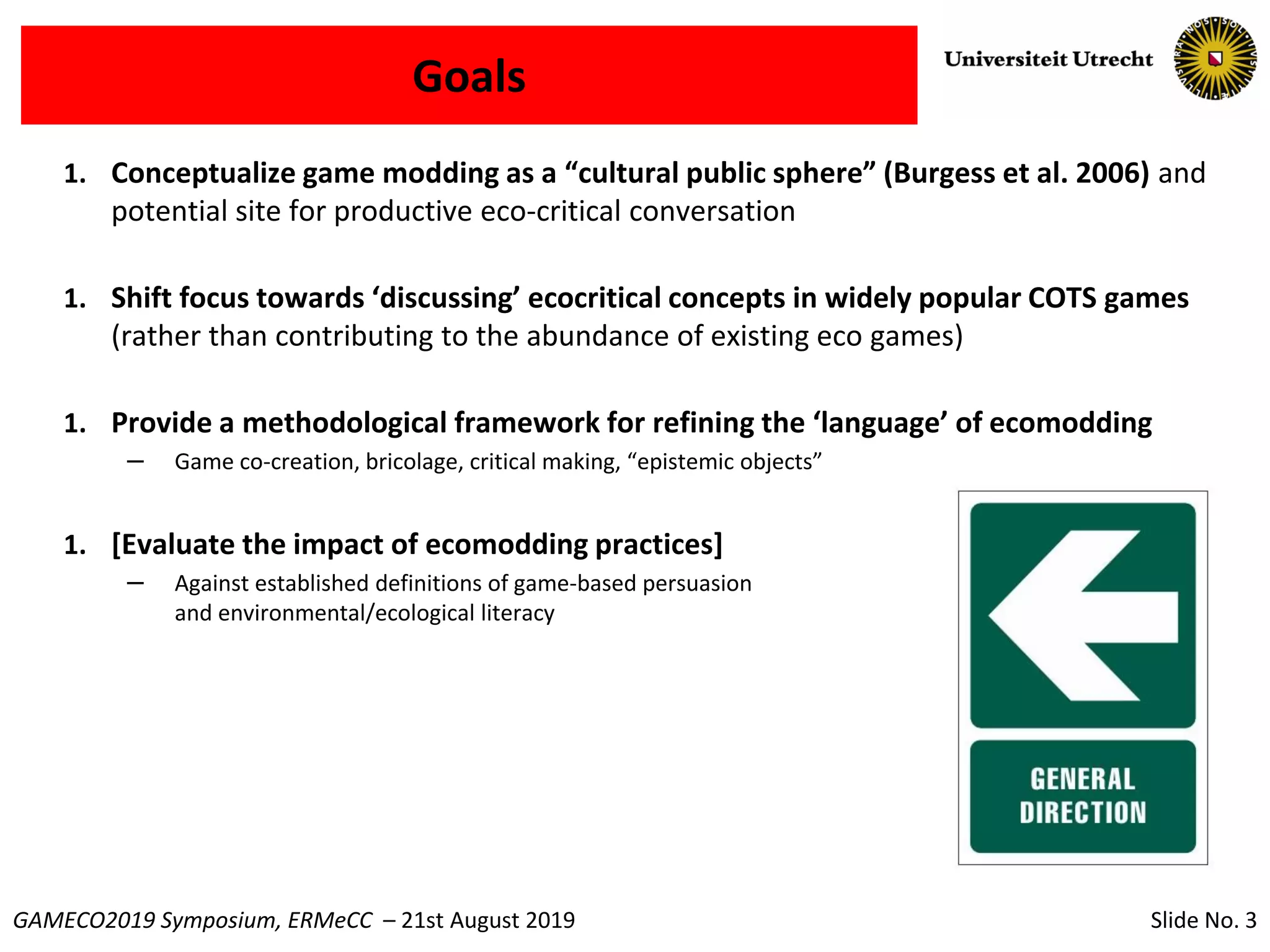 Goals

Universiteit Utrecht

1. Conceptualize game modding as a “cultural public sphere” (Burgess et al. 2006) and potential site for productive eco-critical conversation

1. Shift focus towards ‘discussing’ ecocritical concepts in widely popular COTS games (rather than contributing to the abundance of existing eco games)

1. Provide a methodological framework for refining the ‘language’ of ecomodding
– Game co-creation, bricolage, critical making, “epistemic objects”

1. [Evaluate the impact of ecomodding practices]
– Against established definitions of game-based persuasion and environmental/ecological literacy

GENERAL DIRECTION

GAMECO2019 Symposium, ERMeCC – 21st August 2019

Slide No. 3